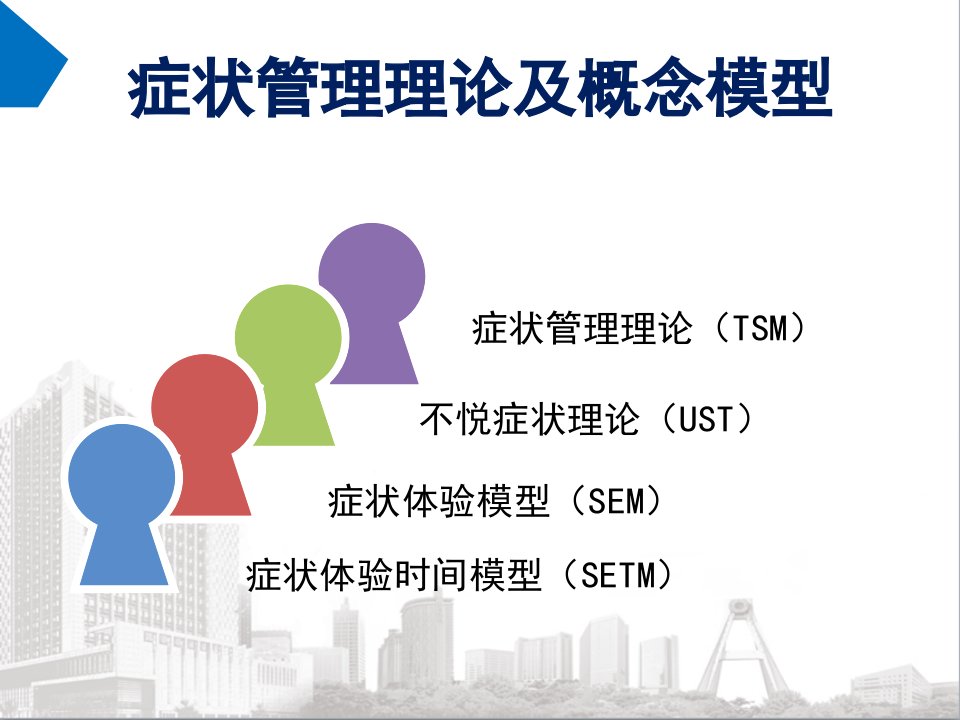 症状管理理论及概念模型

症状管理理论（TSM）

不悦症状理论（UST）

症状体验模型（SEM）

症状体验时间模型（SETM）